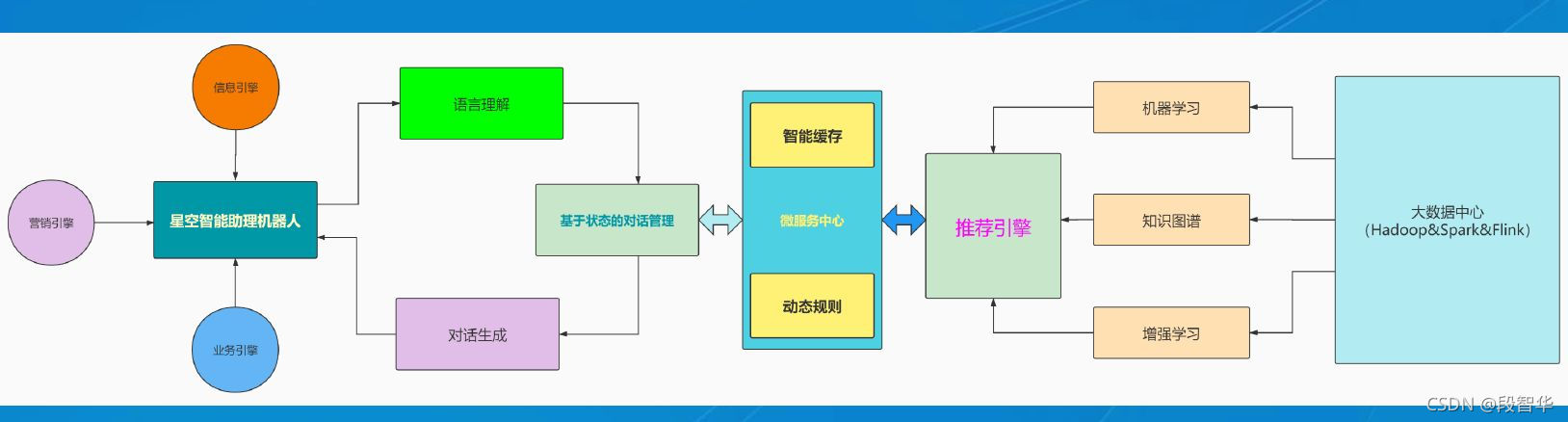 信息引擎

营销引擎

星空智能助理机器人

业务引擎

语言理解

基于状态的对话管理

对话生成

智能缓存

微服务中心

动态规则

推荐引擎

机器学习

知识图谱

增强学习

大数据中心
（Hadoop&Spark&Flink）

CSDN @段智华